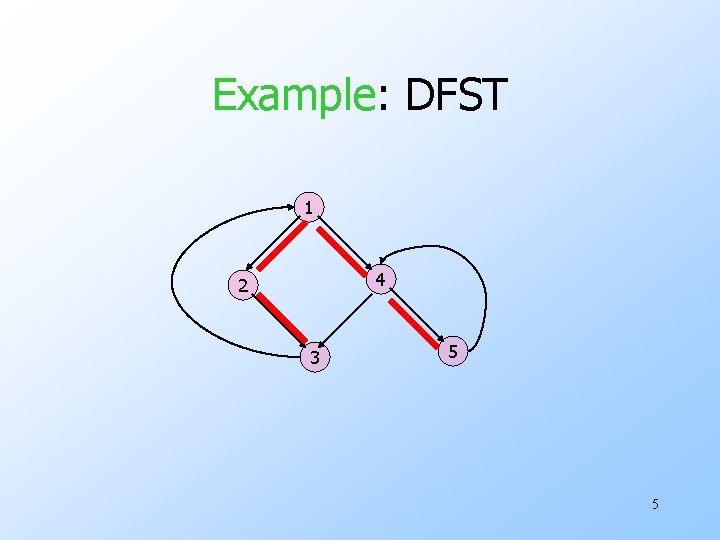 Example: DFST

1

2

4

3

5

5